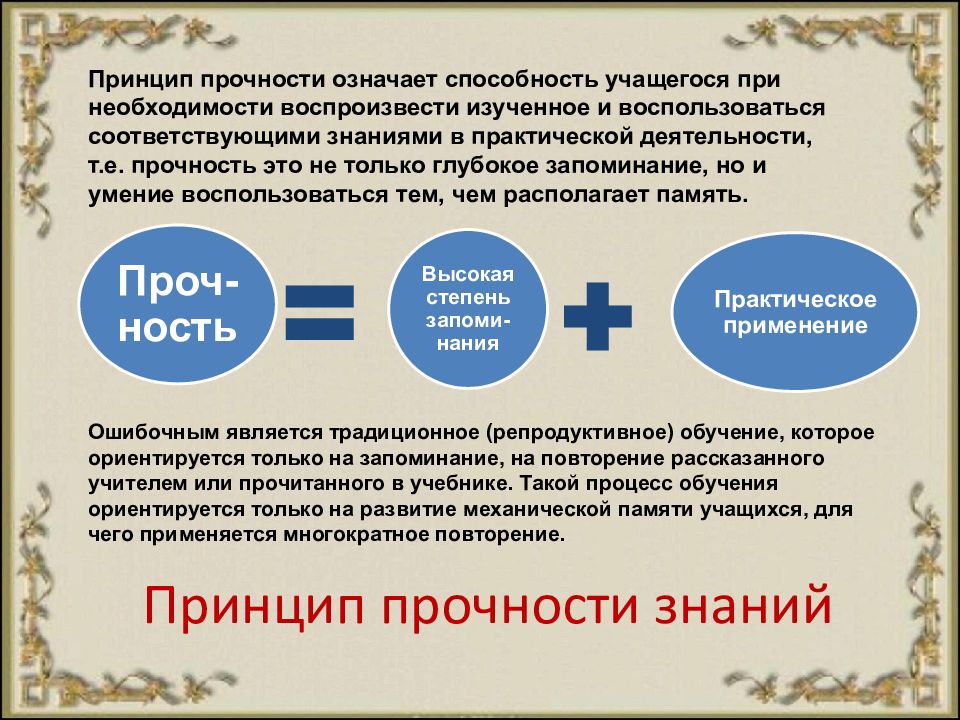 Принцип прочности означает способность учащегося при необходимости воспроизвести изученное и воспользоваться соответствующими знаниями в практической деятельности, т.е. прочность это не только глубокое запоминание, но и умение воспользоваться тем, чем располагает память.

Прочность

Высокая степень запоминания

Практическое применение

Ошибочным является традиционное (репродуктивное) обучение, которое ориентируется только на запоминание, на повторение рассказанного учителем или прочитанного в учебнике. Такой процесс обучения ориентируется только на развитие механической памяти учащихся, для чего применяется многократное повторение.

Принцип прочности знаний